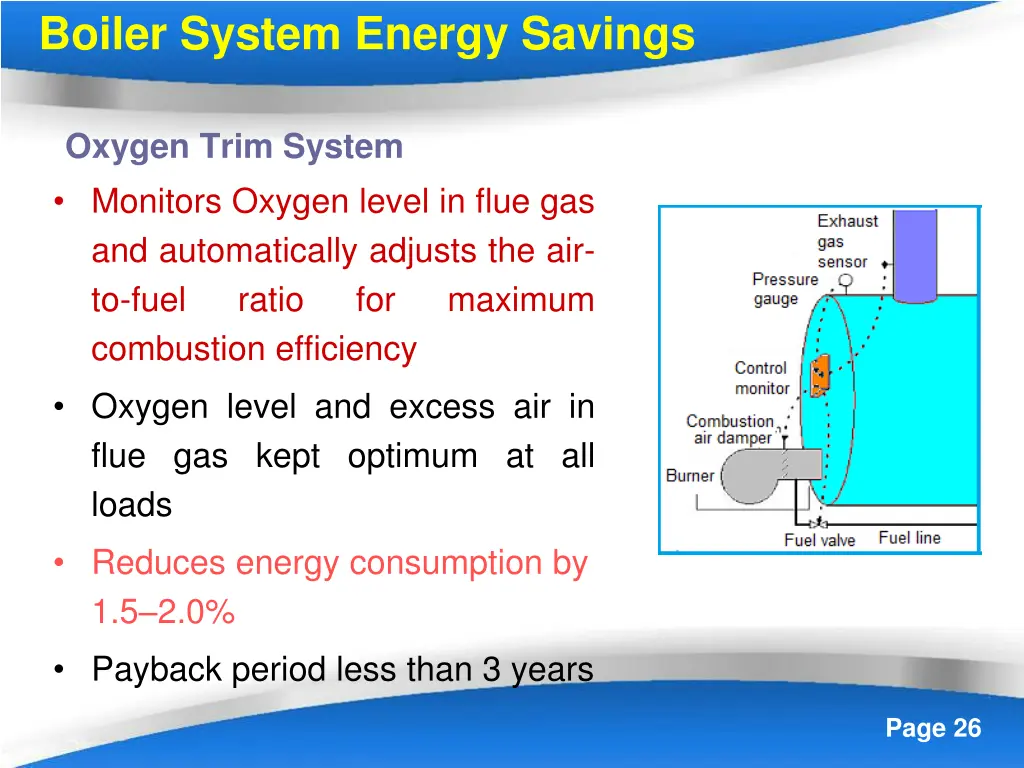 Boiler System Energy Savings

Oxygen Trim System

• Monitors Oxygen level in flue gas and automatically adjusts the air-to-fuel ratio for maximum combustion efficiency

• Oxygen level and excess air in flue gas kept optimum at all loads

• Reduces energy consumption by 1.5–2.0%

• Payback period less than 3 years

Exhaust gas sensor
Pressure gauge
Control monitor
Combustion air damper
Burner
Fuel valve
Fuel line

Page 26